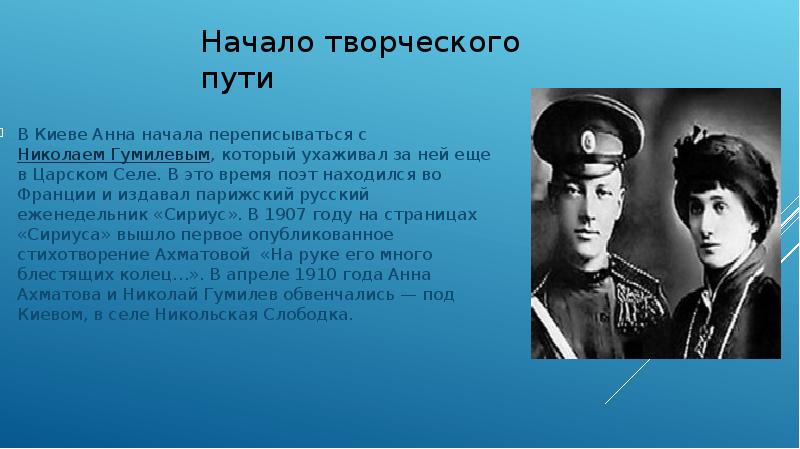 Начало творческого пути

В Киеве Анна начала переписываться с Николаем Гумилевым, который ухаживал за ней еще в Царском Селе. В это время поэт находился во Франции и издавал парижский русский еженедельник «Сириус». В 1907 году на страницах «Сириуса» вышло первое опубликованное стихотворение Ахматовой «На руке его много блестящих колец…». В апреле 1910 года Анна Ахматова и Николай Гумилев обвенчались — под Киевом, в селе Никольская Слободка.